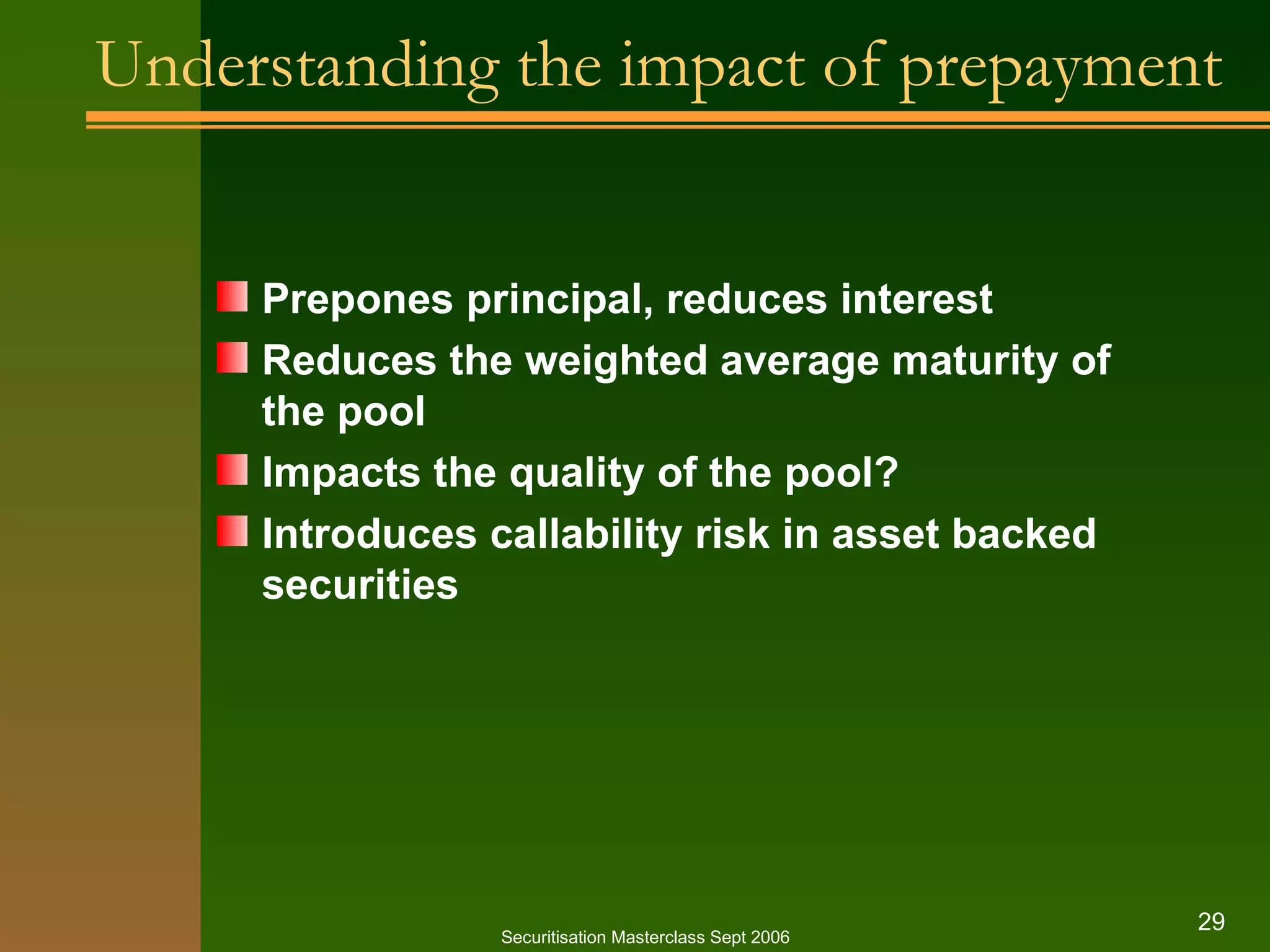 Understanding the impact of prepayment

Prepones principal, reduces interest

Reduces the weighted average maturity of the pool

Impacts the quality of the pool?

Introduces callability risk in asset backed securities

Securitisation Masterclass Sept 2006

29